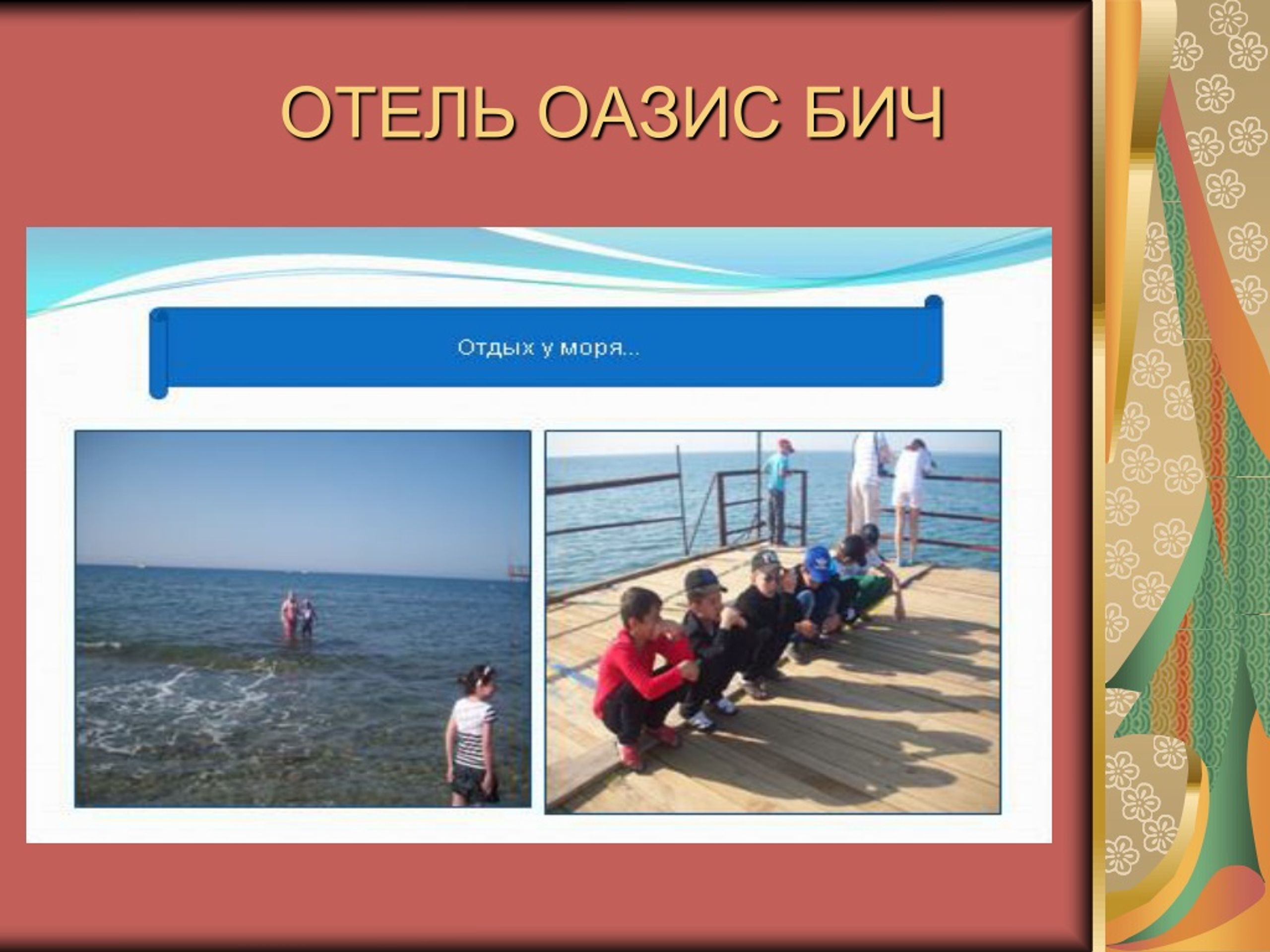 ОТЕЛЬ ОАЗИС БИЧ

Отдых у моря...